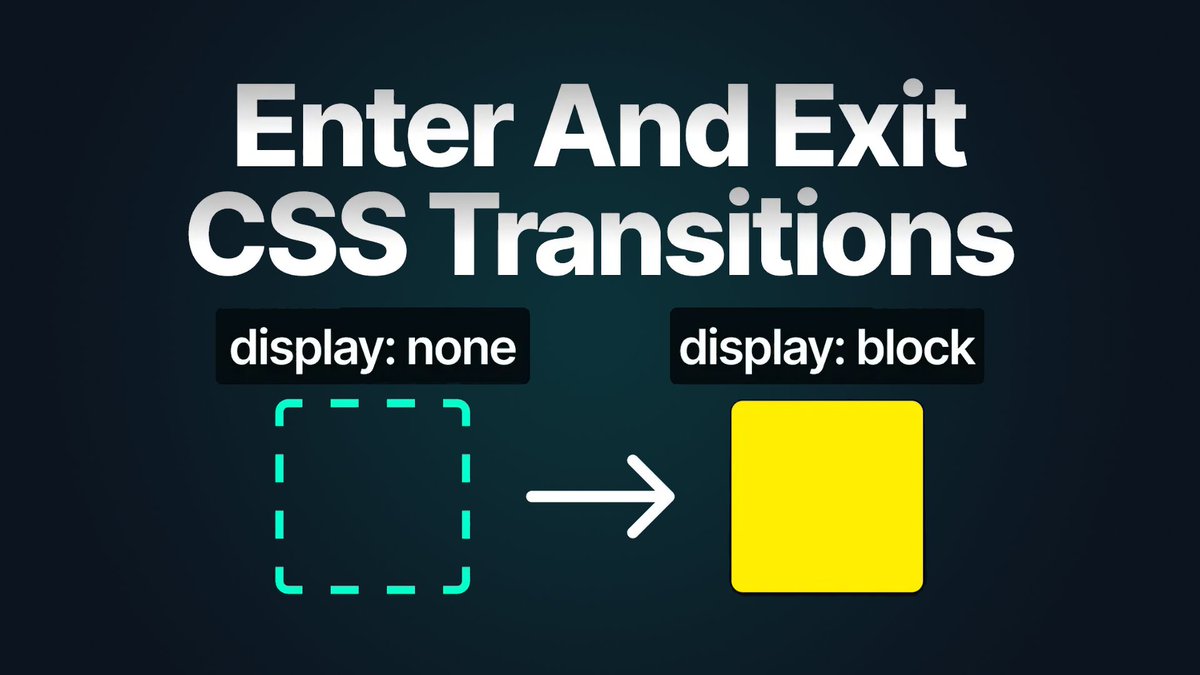 Enter And Exit CSS Transitions

display: none

display: block